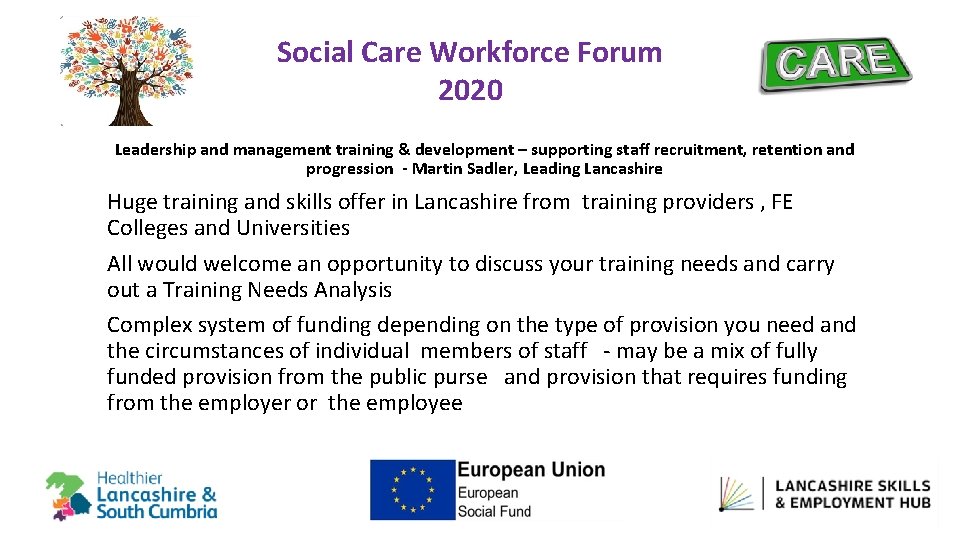 Social Care Workforce Forum 2020

CARE

Leadership and management training & development – supporting staff recruitment, retention and progression - Martin Sadler, Leading Lancashire

Huge training and skills offer in Lancashire from training providers , FE Colleges and Universities

All would welcome an opportunity to discuss your training needs and carry out a Training Needs Analysis

Complex system of funding depending on the type of provision you need and the circumstances of individual members of staff - may be a mix of fully funded provision from the public purse and provision that requires funding from the employer or the employee

Healthier Lancashire & South Cumbria

European Union European Social Fund

LANCASHIRE SKILLS & EMPLOYMENT HUB